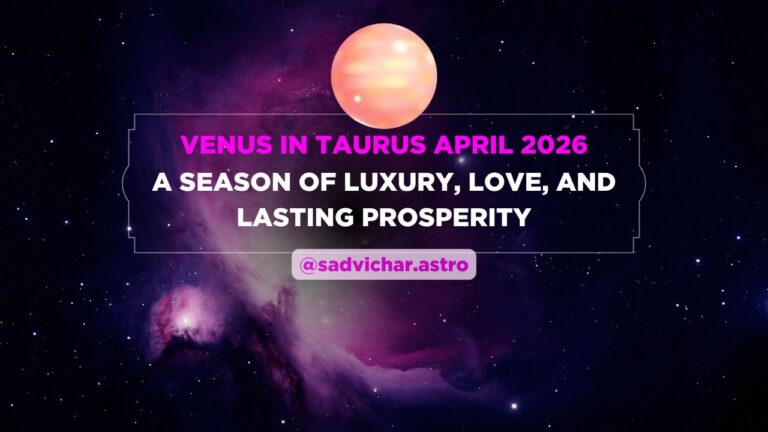 VENUS IN TAURUS APRIL 2026
A SEASON OF LUXURY, LOVE, AND LASTING PROSPERITY

@sadvichar.astro